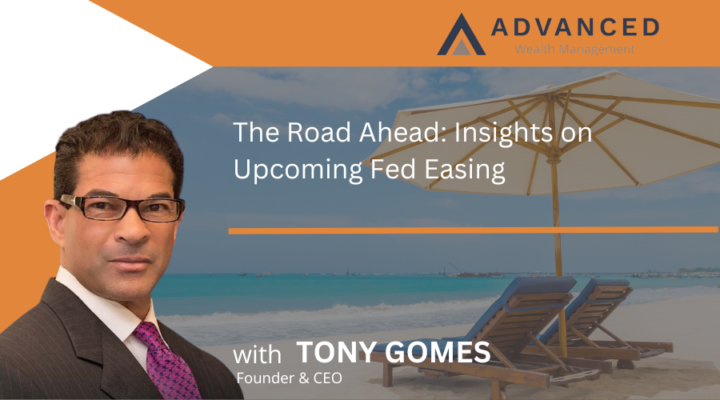 ADVANCED
Wealth Management

The Road Ahead: Insights on Upcoming Fed Easing

with TONY GOMES
Founder & CEO